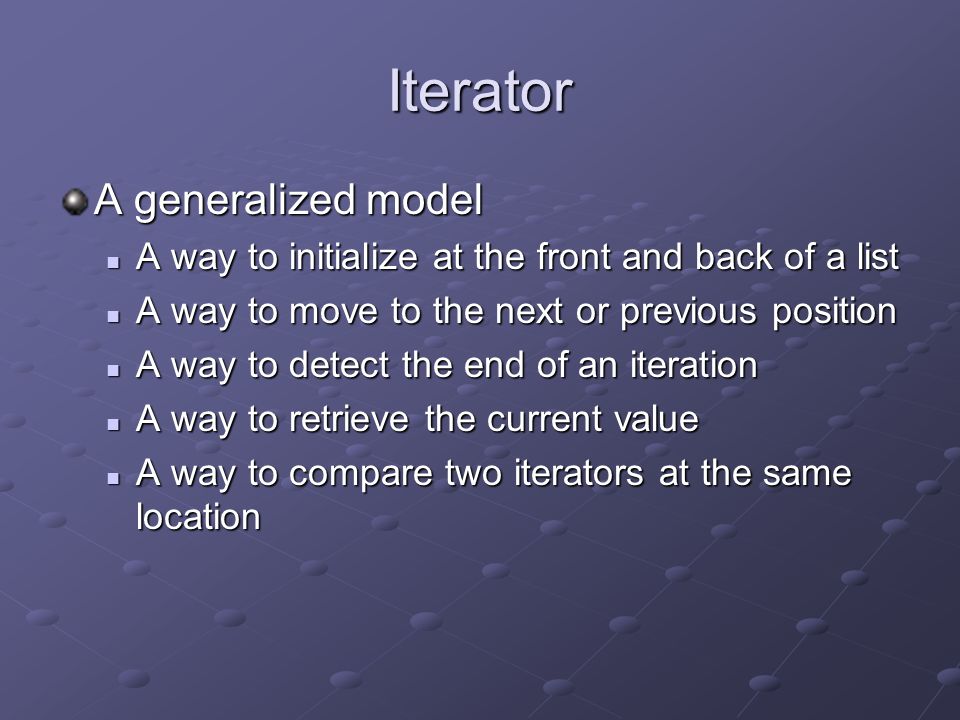 Iterator

A generalized model

A way to initialize at the front and back of a list

A way to move to the next or previous position

A way to detect the end of an iteration

A way to retrieve the current value

A way to compare two iterators at the same location